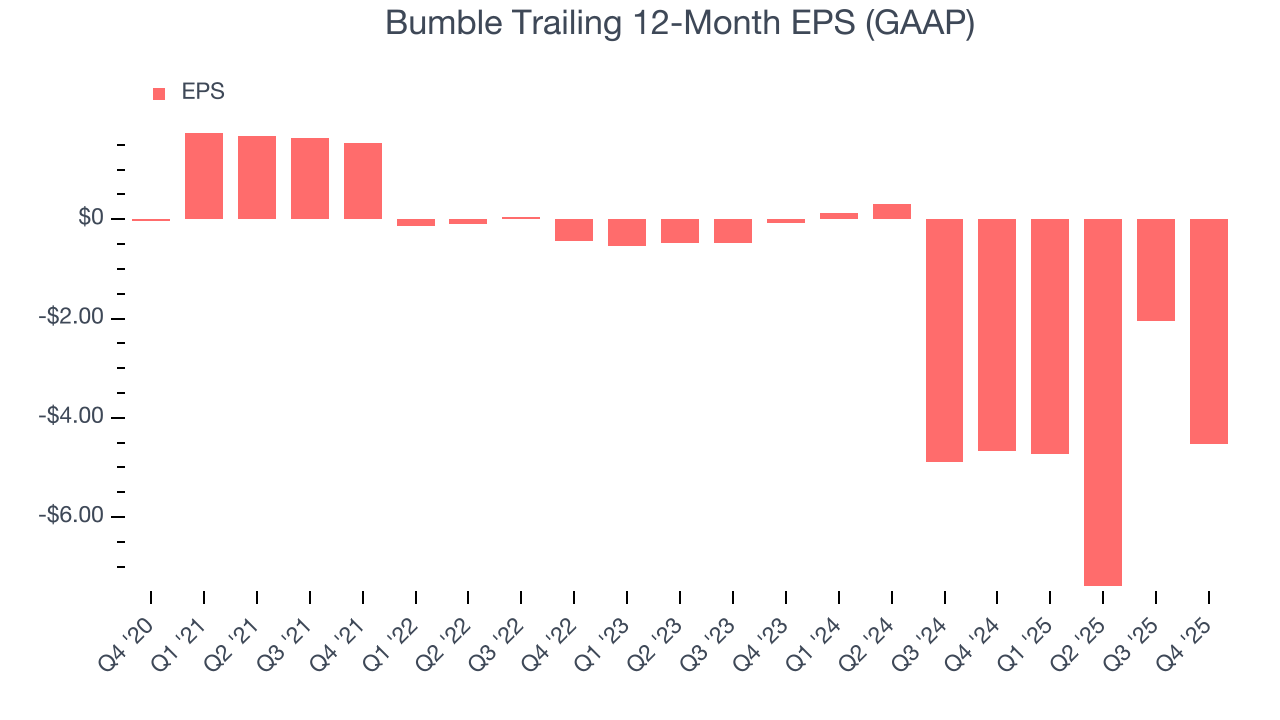 Bumble Trailing 12-Month EPS (GAAP)

EPS

$0
-$2.00
-$4.00
-$6.00

Q4 '20
Q1 '21
Q2 '21
Q3 '21
Q4 '21
Q1 '22
Q2 '22
Q3 '22
Q4 '22
Q1 '23
Q2 '23
Q3 '23
Q4 '23
Q1 '24
Q2 '24
Q3 '24
Q4 '24
Q1 '25
Q2 '25
Q3 '25
Q4 '25